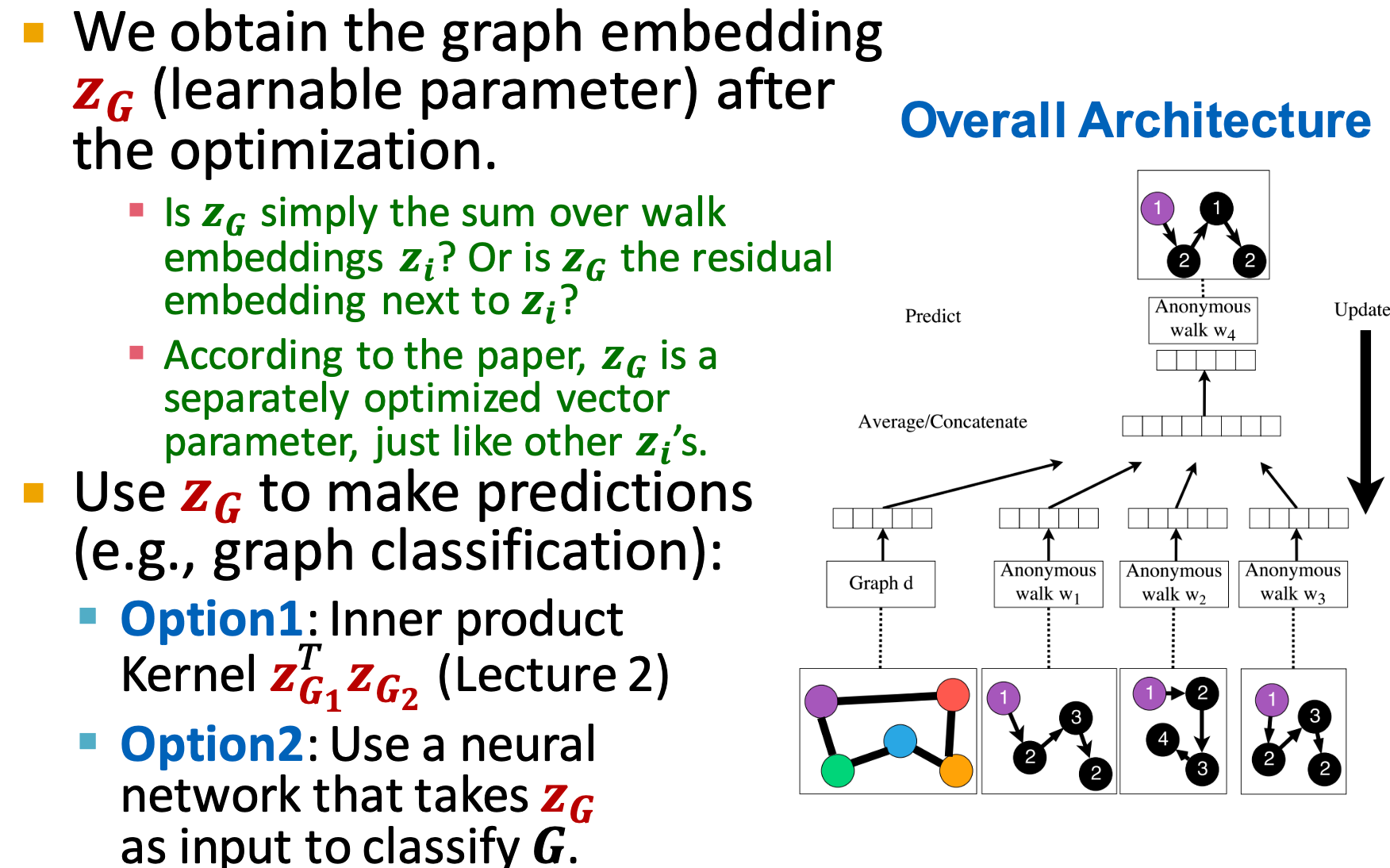 We obtain the graph embedding $z_G$ (learnable parameter) after the optimization.

Is $z_G$ simply the sum over walk embeddings $z_i$? Or is $z_G$ the residual embedding next to $z_i$?

According to the paper, $z_G$ is a separately optimized vector parameter, just like other $z_i$'s.

Use $z_G$ to make predictions (e.g., graph classification):

Option1: Inner product Kernel $z_{G_1}^T z_{G_2}$ (Lecture 2)

Option2: Use a neural network that takes $z_G$ as input to classify $G$.

Overall Architecture

1
1
2
2

Predict

Anonymous walk $w_4$

Update

Average/Concatenate

Graph d

Anonymous walk $w_1$

Anonymous walk $w_2$

Anonymous walk $w_3$

1
3
2
2

1
2
4
3

1
3
2
2